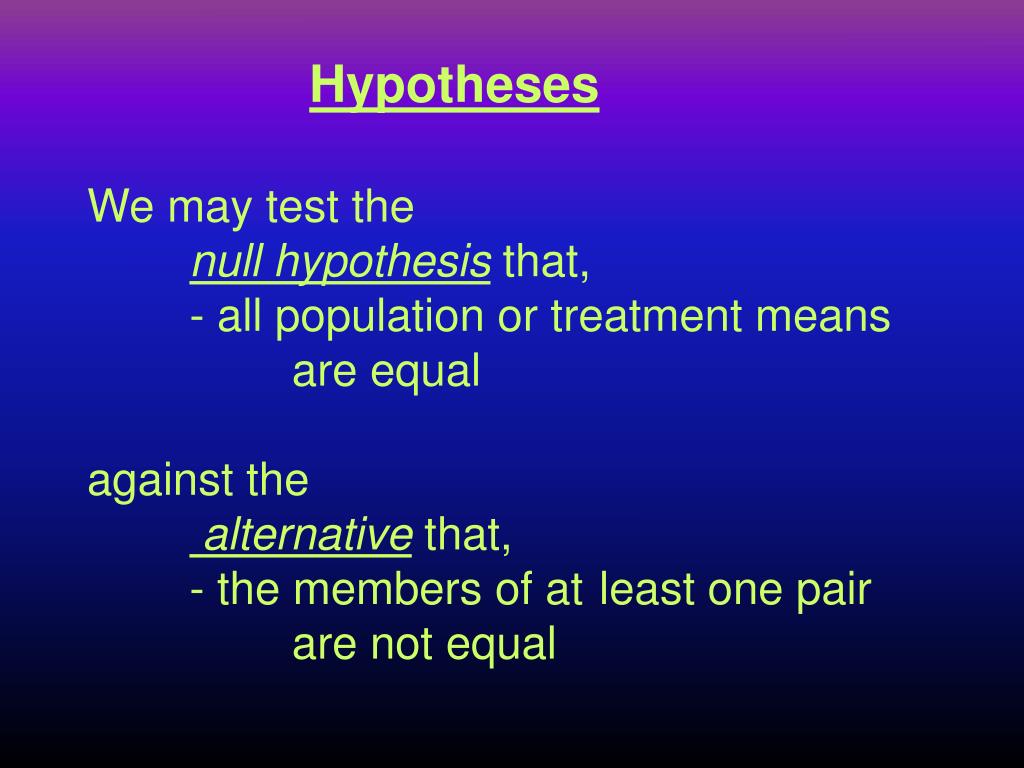 Hypotheses

We may test the
null hypothesis that,
- all population or treatment means are equal

against the
alternative that,
- the members of at least one pair are not equal